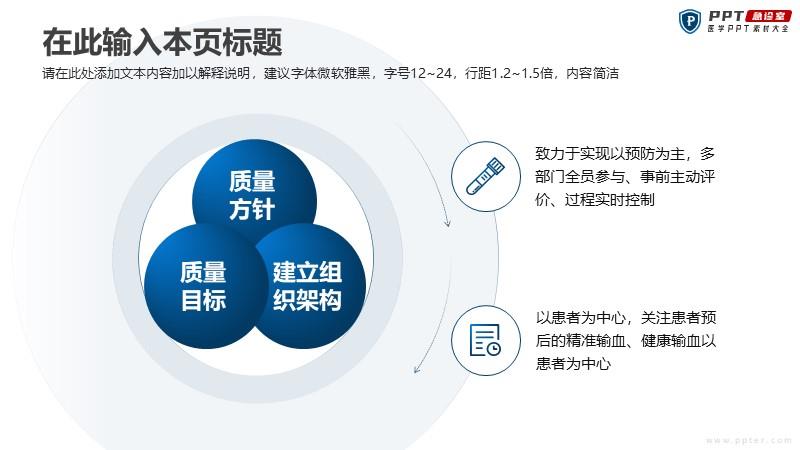 PPT 急诊室
医学PPT素材大全

在此输入本页标题

请在此处添加文本内容加以解释说明，建议字体微软雅黑，字号12~24，行距1.2~1.5倍，内容简洁

质量方针

质量目标

建立组织架构

致力于实现以预防为主，多部门全员参与、事前主动评价、过程实时控制

以患者为中心，关注患者预后的精准输血、健康输血以患者为中心

www.ppter.com